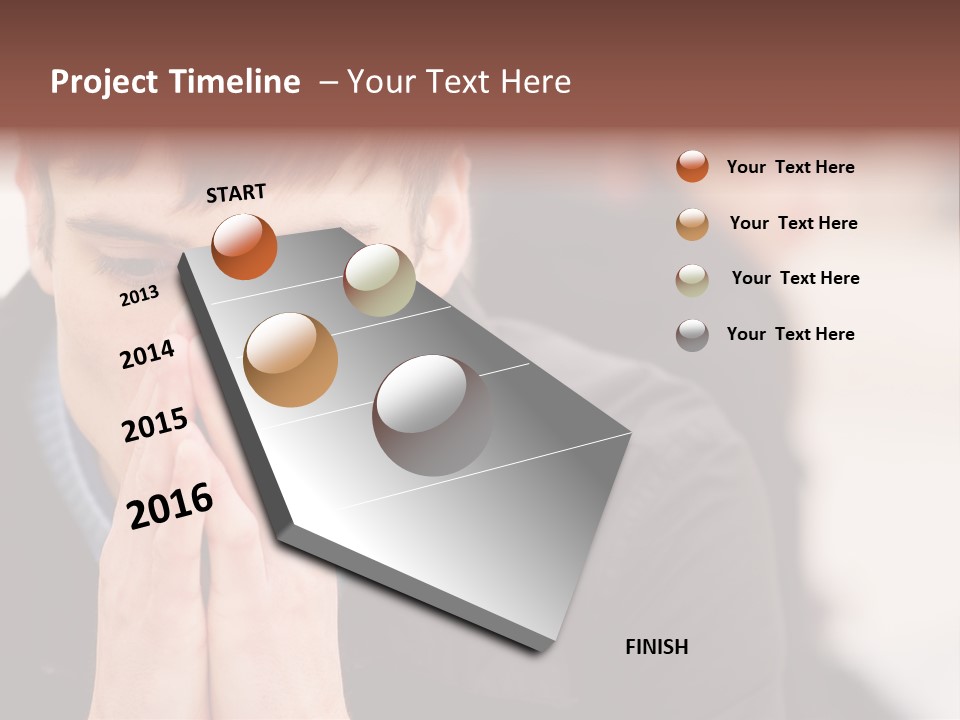 Project Timeline – Your Text Here

START

2013

2014

2015

2016

FINISH

Your Text Here

Your Text Here

Your Text Here

Your Text Here